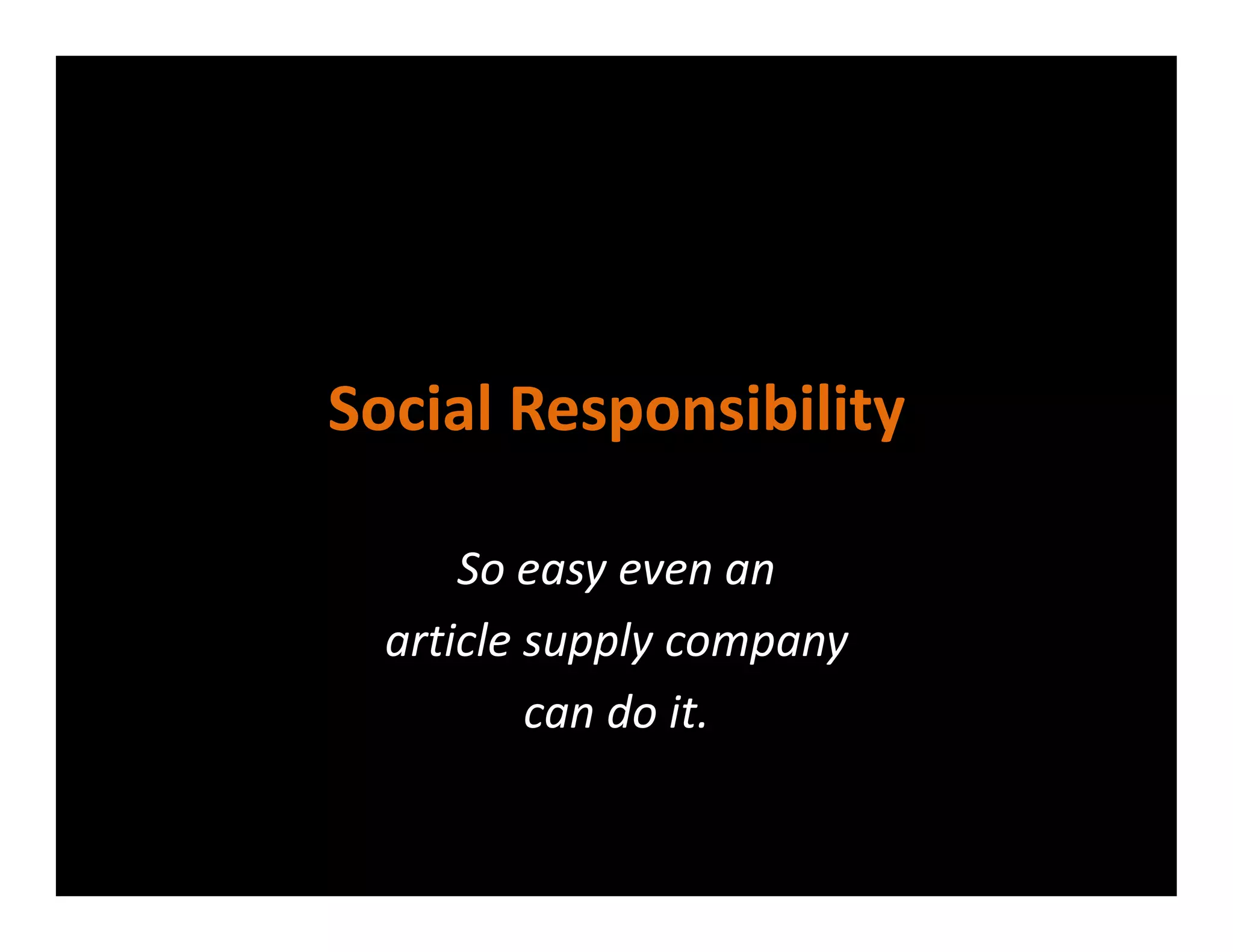 Social Responsibility

So easy even an article supply company can do it.